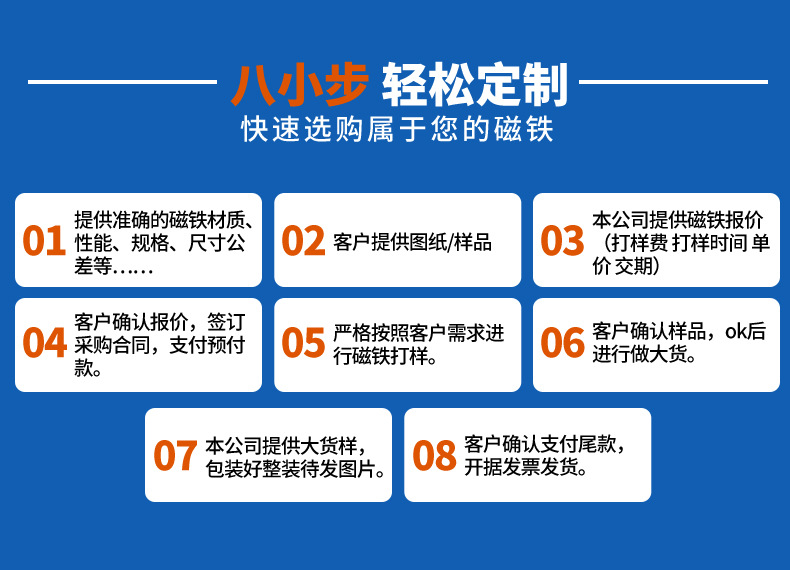 八小步 轻松定制
快速选购属于您的磁铁

01 提供准确的磁铁材质、性能、规格、尺寸公差等……

02 客户提供图纸/样品

03 本公司提供磁铁报价（打样费 打样时间 单价 交期）

04 客户确认报价，签订采购合同，支付预付款。

05 严格按照客户需求进行磁铁打样。

06 客户确认样品，ok后进行做大货。

07 本公司提供大货样，包装好整装待发图片。

08 客户确认支付尾款，开据发票发货。